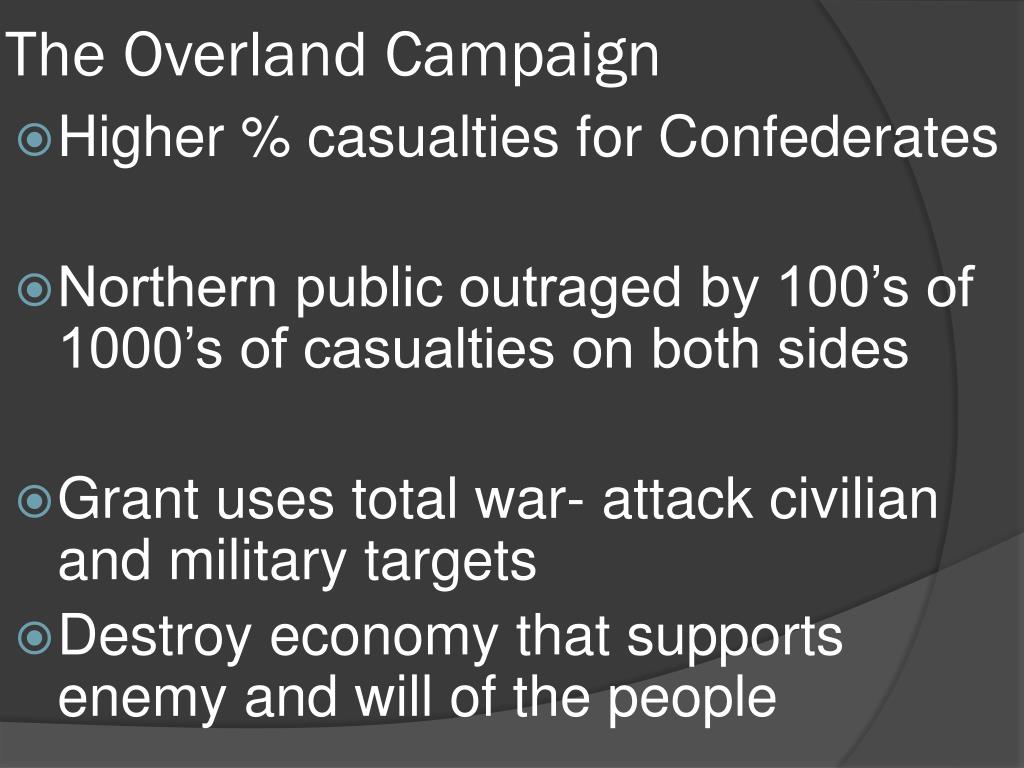 The Overland Campaign

Higher % casualties for Confederates

Northern public outraged by 100’s of 1000’s of casualties on both sides

Grant uses total war- attack civilian and military targets

Destroy economy that supports enemy and will of the people